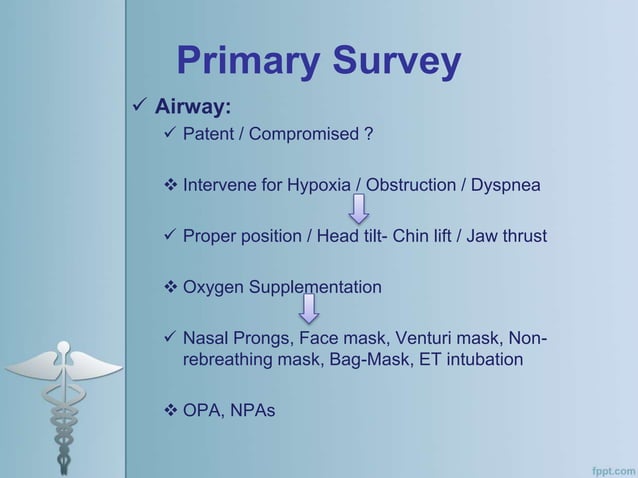 Primary Survey

✓ Airway:

✓ Patent / Compromised ?

❖ Intervene for Hypoxia / Obstruction / Dyspnea

✓ Proper position / Head tilt- Chin lift / Jaw thrust

❖ Oxygen Supplementation

✓ Nasal Prongs, Face mask, Venturi mask, Non-rebreathing mask, Bag-Mask, ET intubation

❖ OPA, NPAs

fppt.com